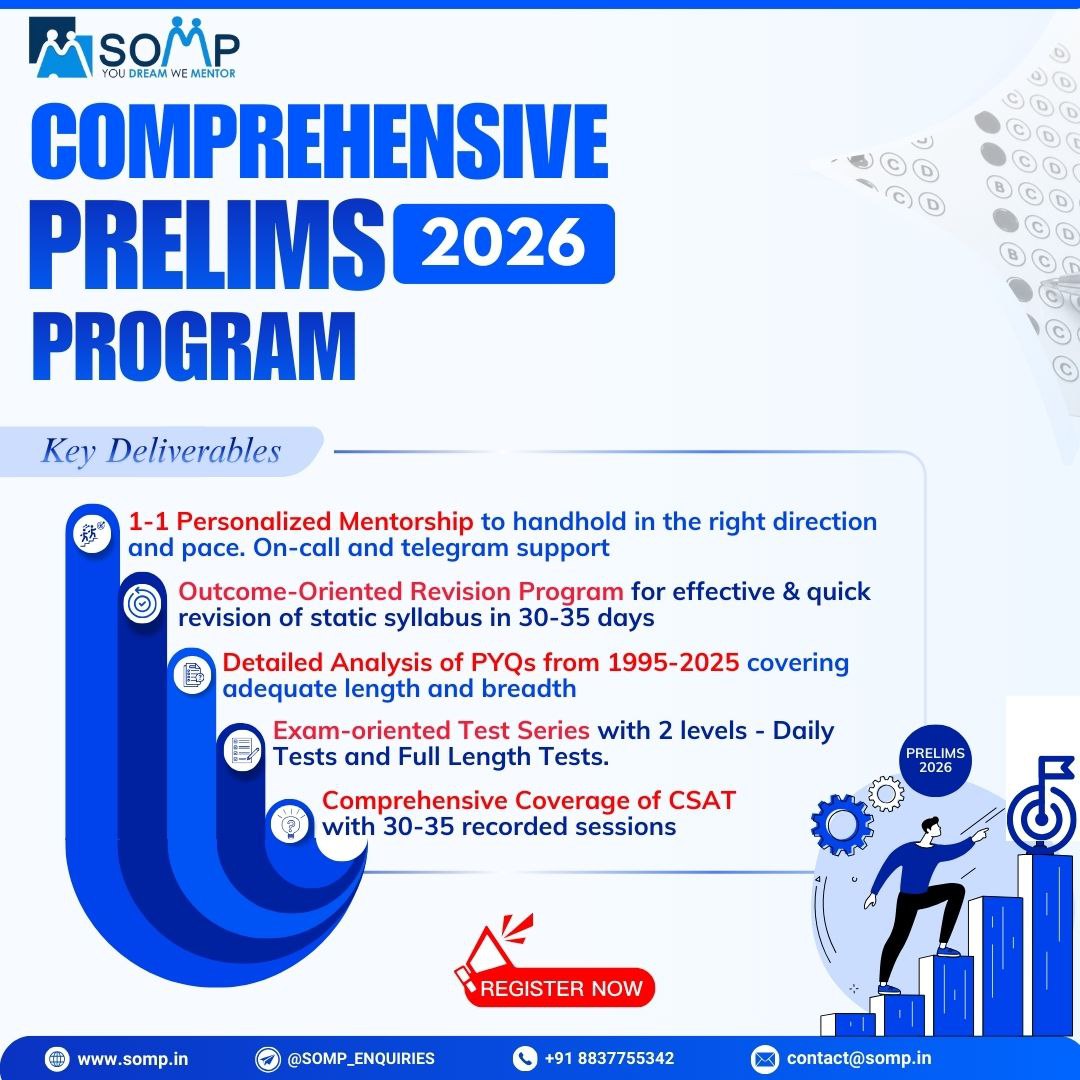 SOMP
YOU DREAM WE MENTOR

COMPREHENSIVE PRELIMS 2026 PROGRAM

Key Deliverables

1-1 Personalized Mentorship to handhold in the right direction and pace. On-call and telegram support

Outcome-Oriented Revision Program for effective & quick revision of static syllabus in 30-35 days

Detailed Analysis of PYQs from 1995-2025 covering adequate length and breadth

Exam-oriented Test Series with 2 levels - Daily Tests and Full Length Tests.

Comprehensive Coverage of CSAT with 30-35 recorded sessions

PRELIMS 2026

REGISTER NOW

www.somp.in @SOMP_ENQUIRIES +91 8837755342 contact@somp.in